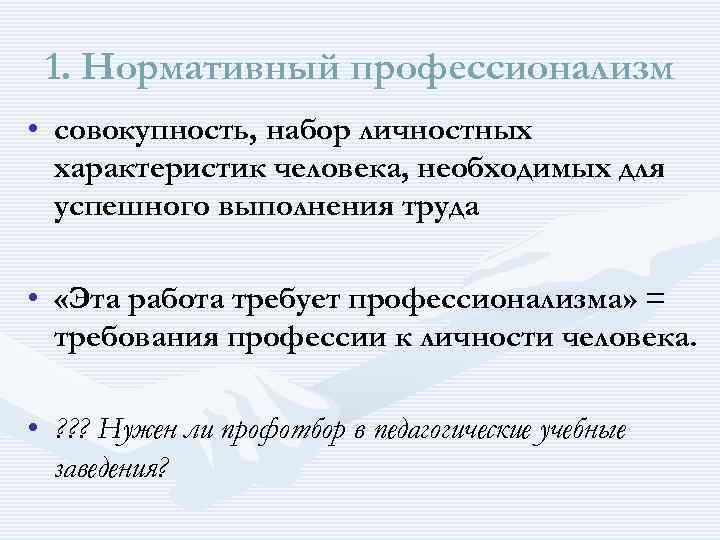 1. Нормативный профессионализм

• совокупность, набор личностных характеристик человека, необходимых для успешного выполнения труда

• «Эта работа требует профессионализма» = требования профессии к личности человека.

• ??? Нужен ли профотбор в педагогические учебные заведения?